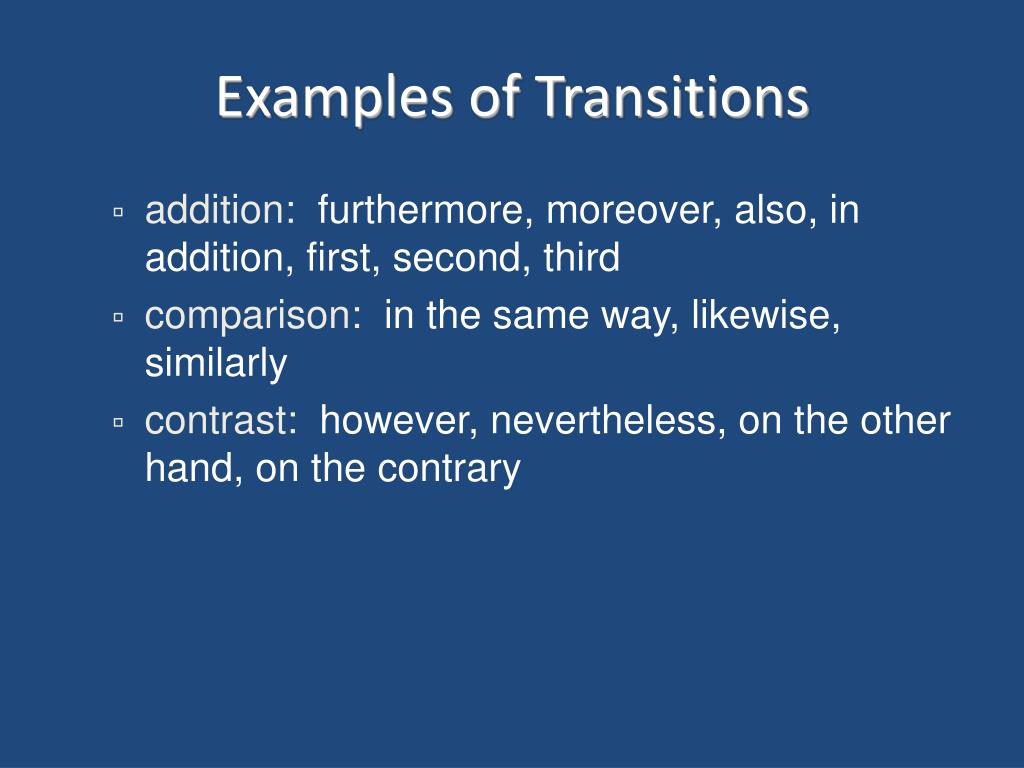 Examples of Transitions

▫ addition: furthermore, moreover, also, in addition, first, second, third
▫ comparison: in the same way, likewise, similarly
▫ contrast: however, nevertheless, on the other hand, on the contrary